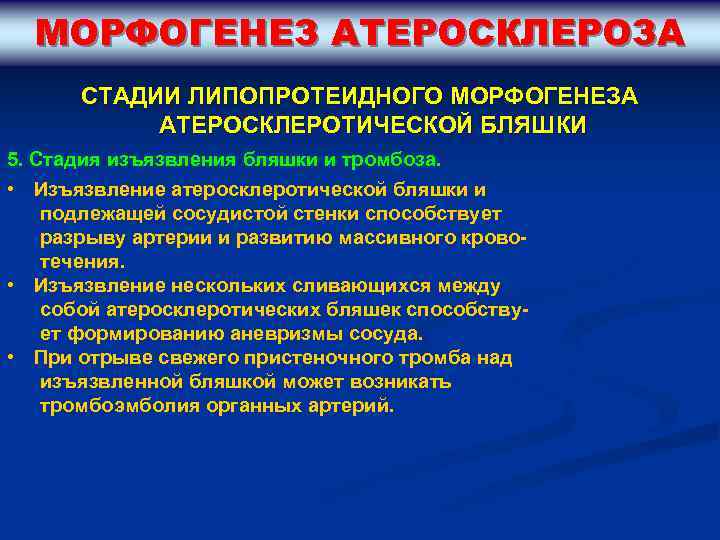 МОРФОГЕНЕЗ АТЕРОСКЛЕРОЗА

СТАДИИ ЛИПОПРОТЕИДНОГО МОРФОГЕНЕЗА АТЕРОСКЛЕРОТИЧЕСКОЙ БЛЯШКИ

5. Стадия изъязвления бляшки и тромбоза.

• Изъязвление атеросклеротической бляшки и подлежащей сосудистой стенки способствует разрыву артерии и развитию массивного кровотечения.
• Изъязвление нескольких сливающихся между собой атеросклеротических бляшек способствует формированию аневризмы сосуда.
• При отрыве свежего пристеночного тромба над изъязвленной бляшкой может возникать тромбоэмболия органных артерий.